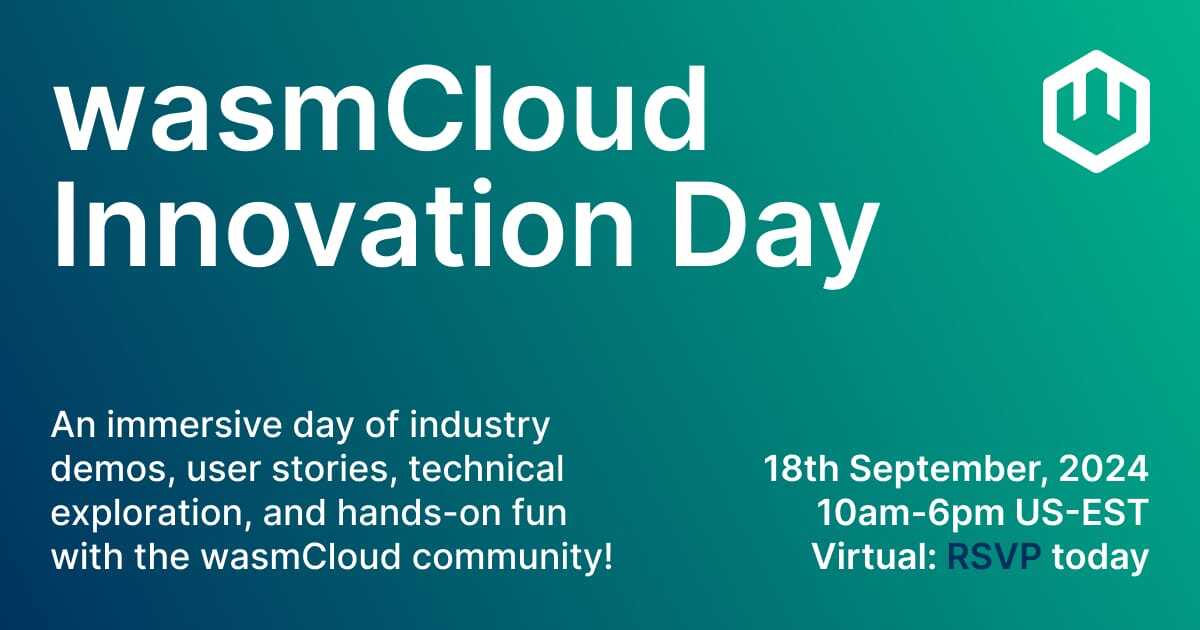 wasmCloud Innovation Day

An immersive day of industry demos, user stories, technical exploration, and hands-on fun with the wasmCloud community!

18th September, 2024
10am-6pm US-EST
Virtual: RSVP today